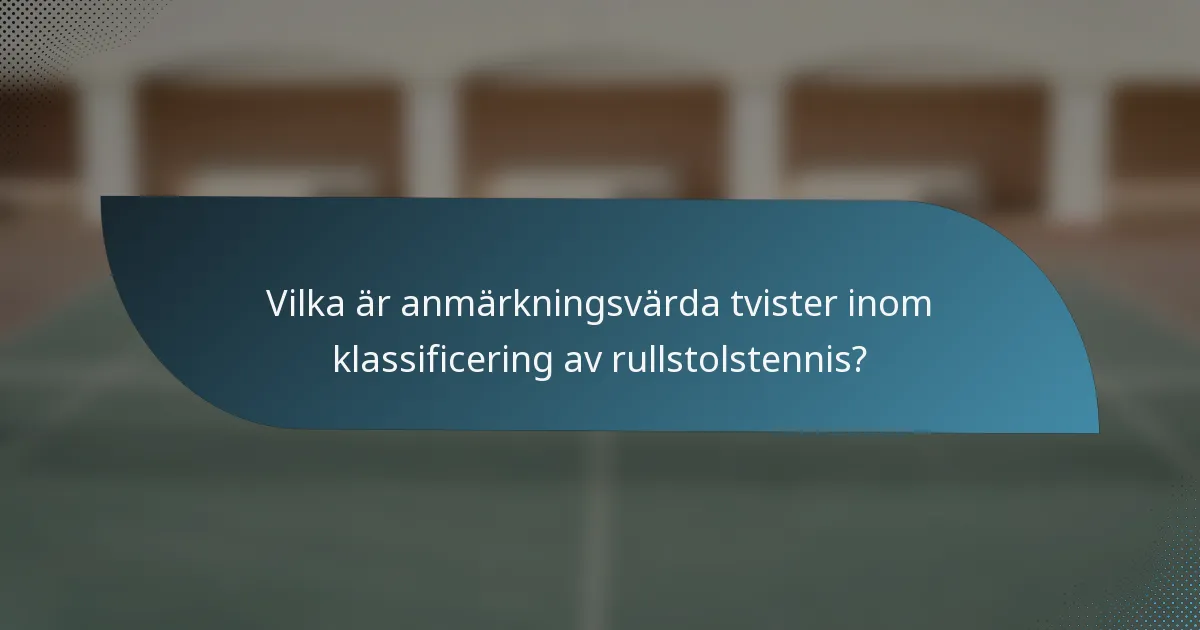 Vilka är anmärkningsvärda tvister inom klassificering av rullstolstennis?